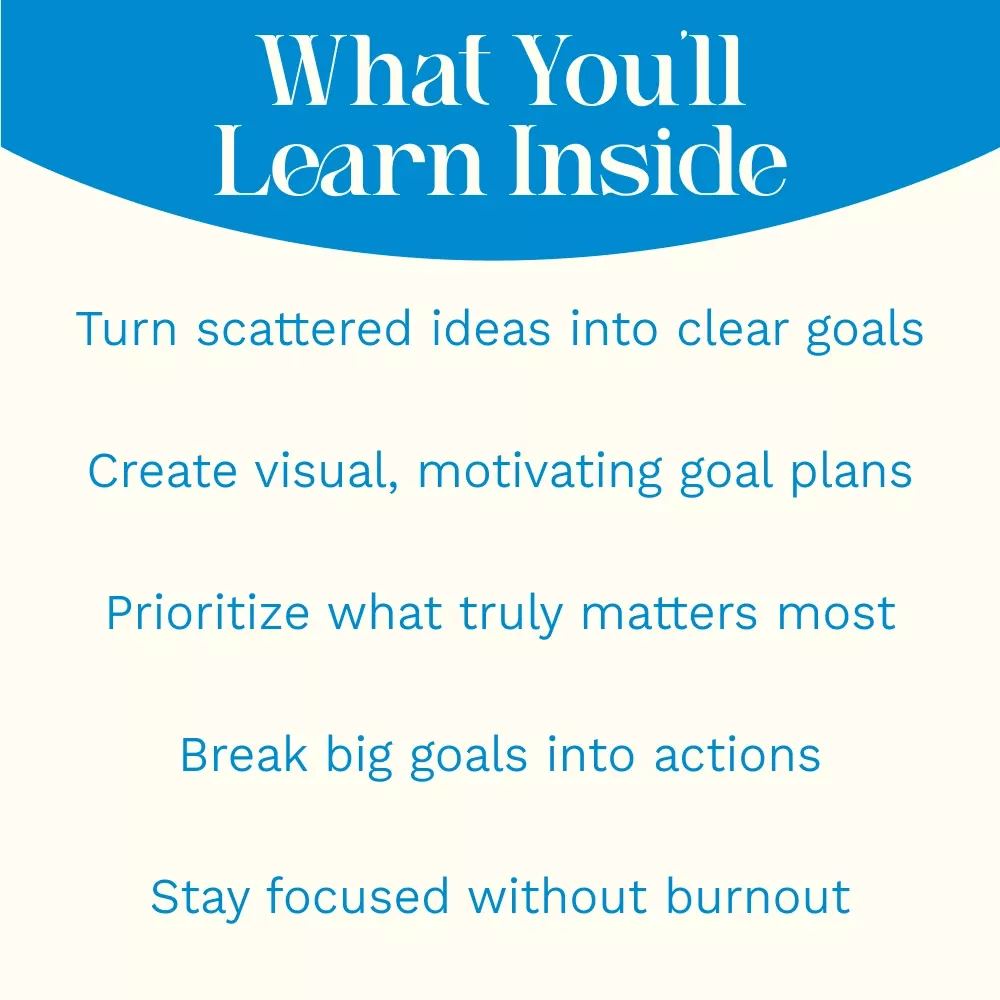 What You'll Learn Inside

Turn scattered ideas into clear goals

Create visual, motivating goal plans

Prioritize what truly matters most

Break big goals into actions

Stay focused without burnout